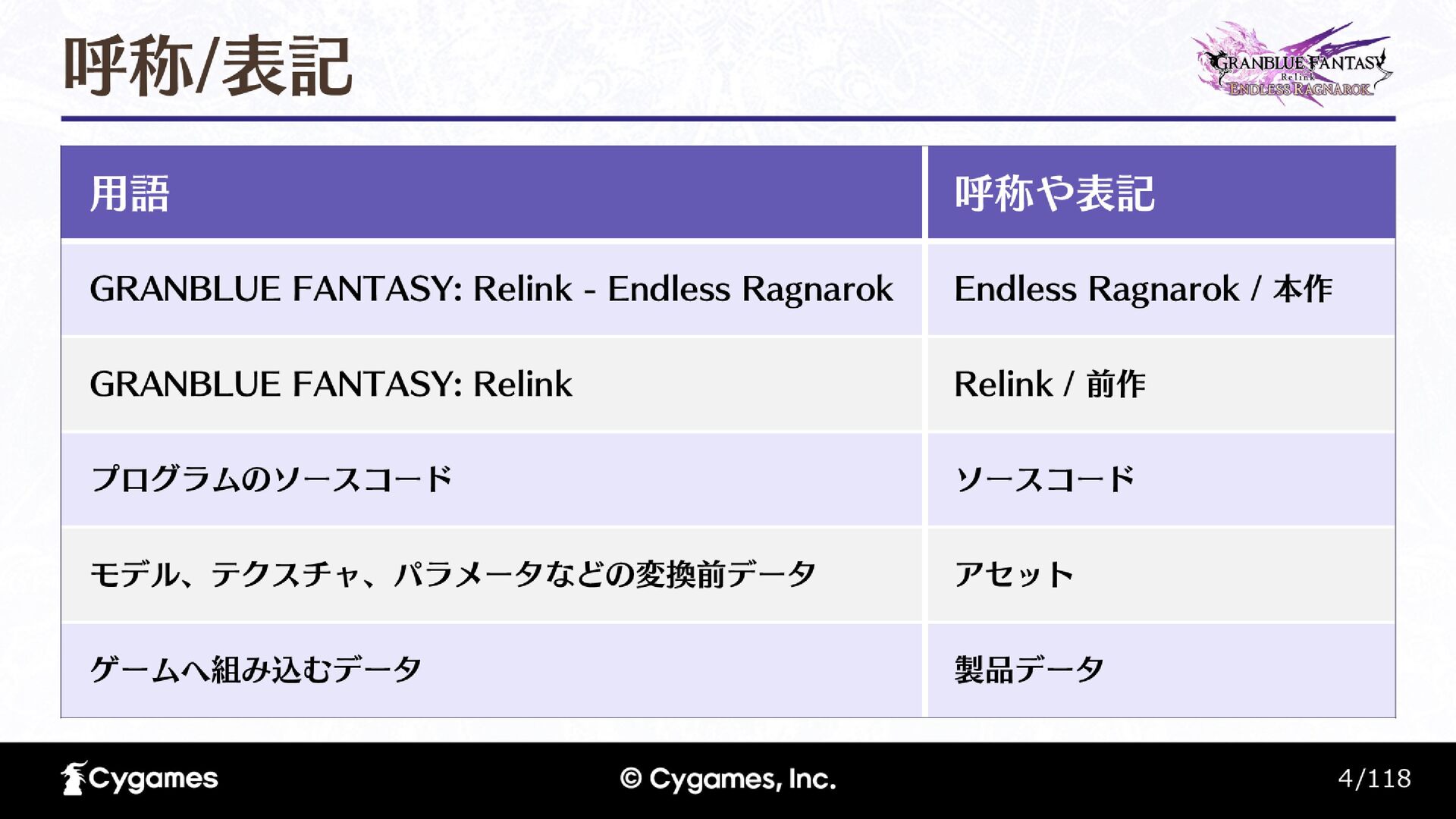 呼称/表記

GRANBLUE FANTASY Relink ENDLESS RAGNAROK

| 用語 | 呼称や表記 |
|---|---|
| GRANBLUE FANTASY: Relink - Endless Ragnarok | Endless Ragnarok / 本作 |
| GRANBLUE FANTASY: Relink | Relink / 前作 |
| プログラムのソースコード | ソースコード |
| モデル、テクスチャ、パラメータなどの変換前データ | アセット |
| ゲームへ組み込むデータ | 製品データ |

Cygames

© Cygames, Inc.

4/118